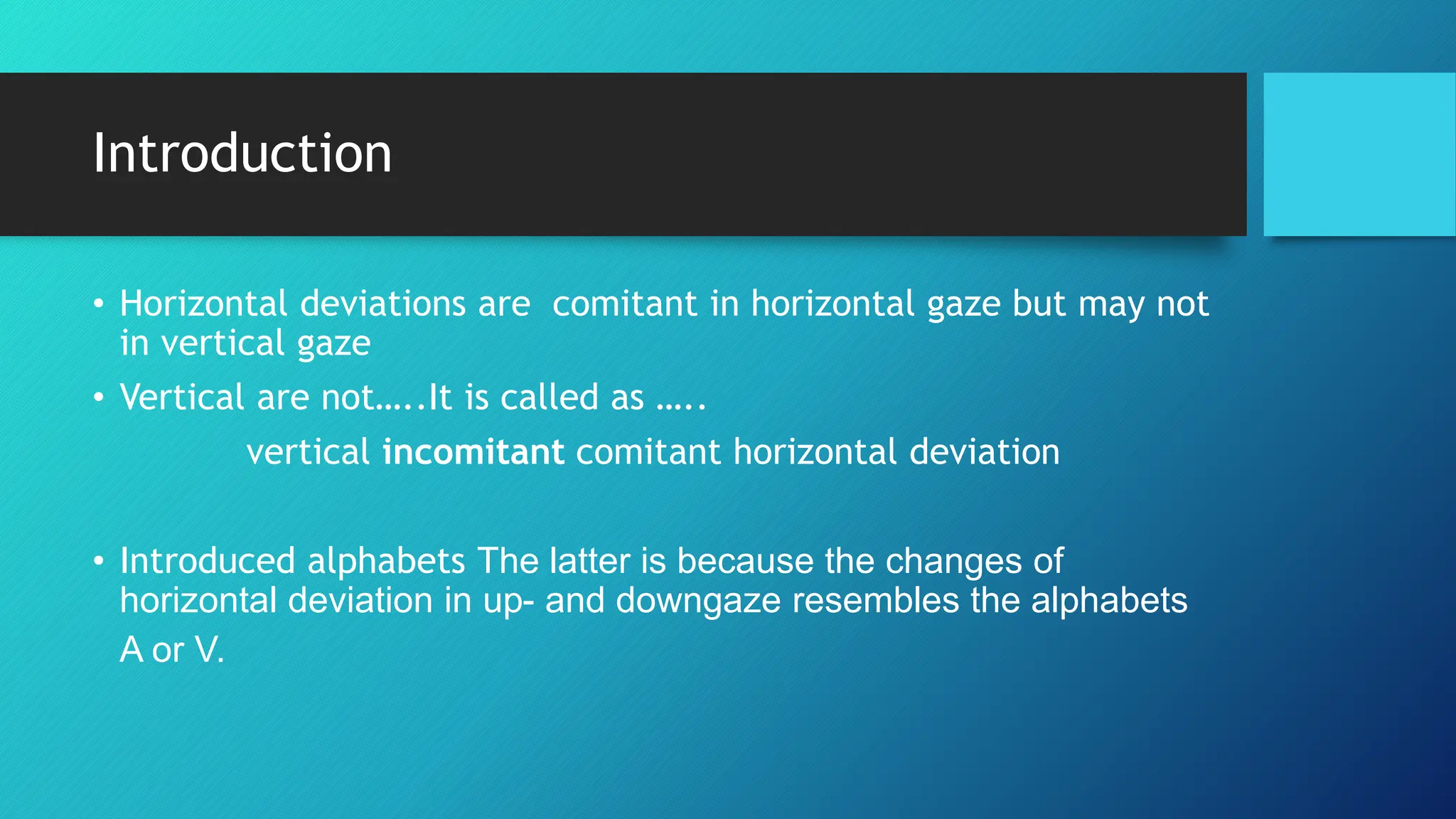 Introduction

• Horizontal deviations are comitant in horizontal gaze but may not in vertical gaze

• Vertical are not…..It is called as …..

vertical incomitant comitant horizontal deviation

• Introduced alphabets The latter is because the changes of horizontal deviation in up- and downgaze resembles the alphabets A or V.